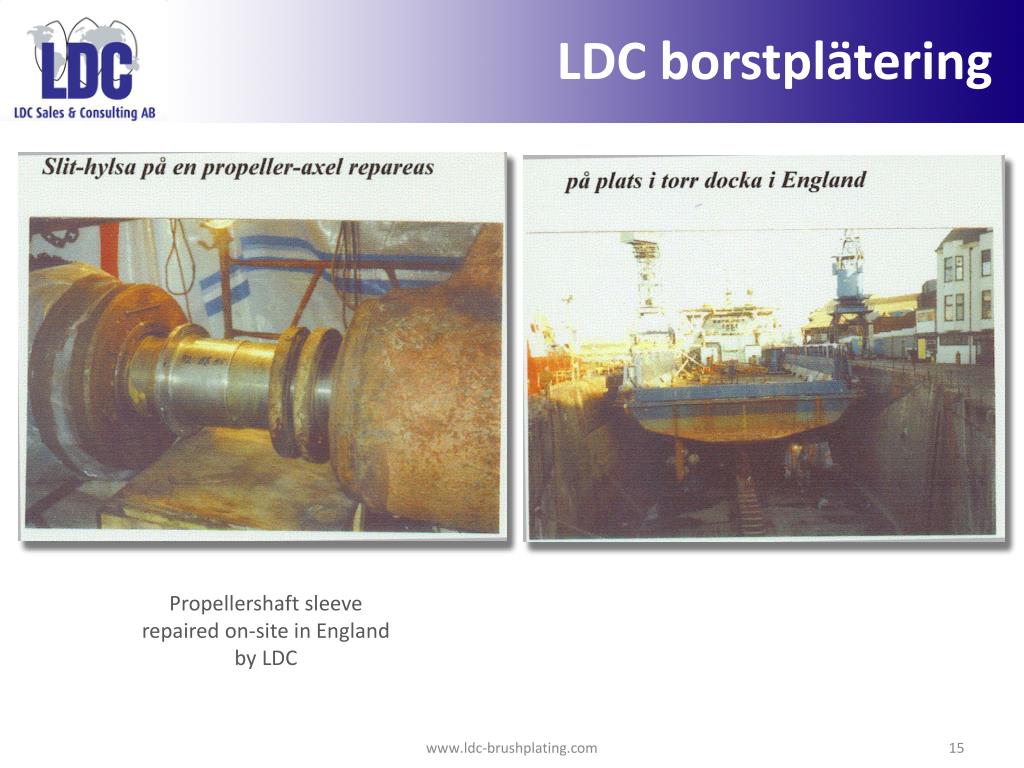 LDC
LDC Sales & Consulting AB

LDC borstplätering

Slit-hylsa på en propeller-axel repareas

på plats i torr docka i England

Propellershaft sleeve repaired on-site in England by LDC

www.ldc-brushplating.com

15